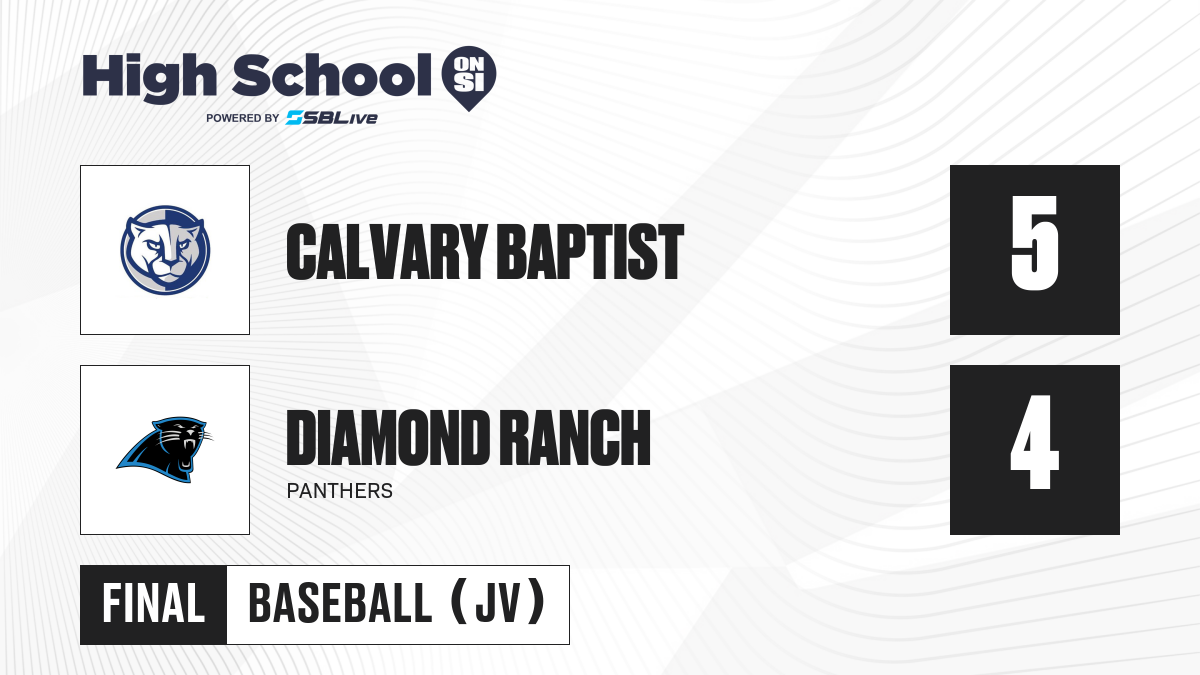 High School ON SI
POWERED BY SBLive

CALVARY BAPTIST

5

DIAMOND RANCH
PANTHERS

4

FINAL BASEBALL (JV)